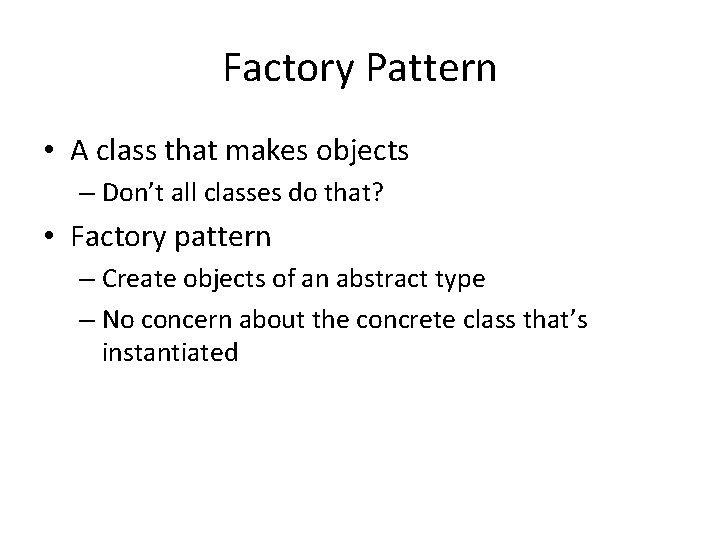 Factory Pattern

• A class that makes objects
– Don’t all classes do that?

• Factory pattern
– Create objects of an abstract type
– No concern about the concrete class that’s instantiated